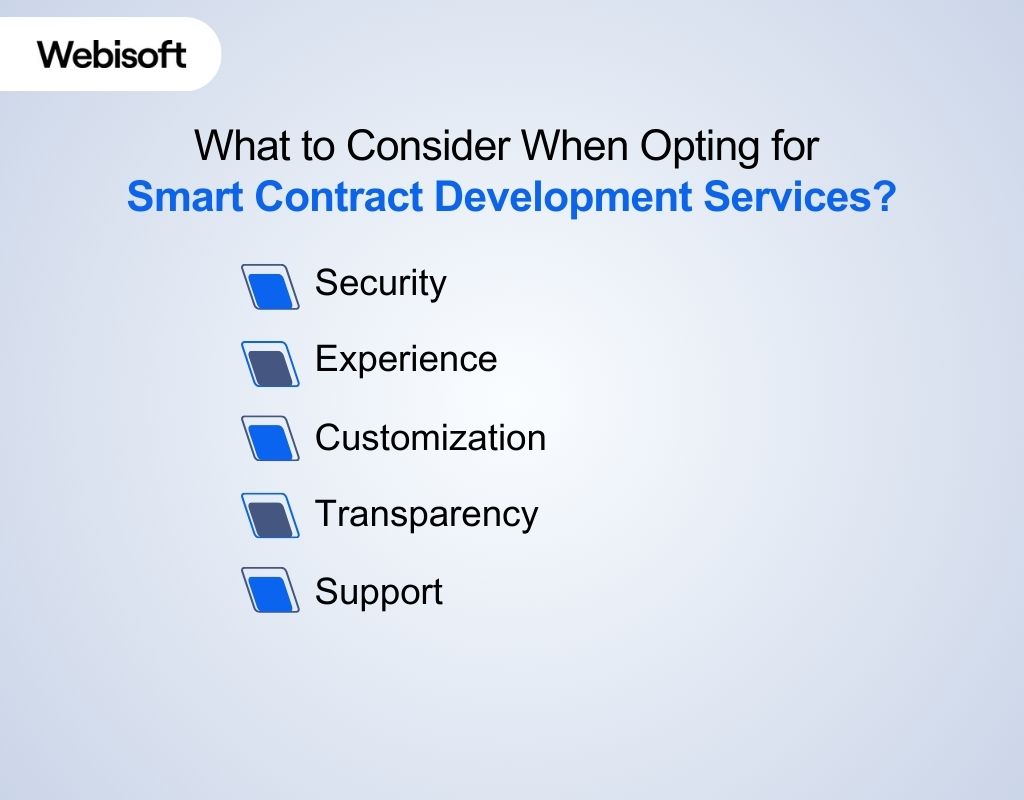 Webisoft

What to Consider When Opting for
Smart Contract Development Services?

Security

Experience

Customization

Transparency

Support